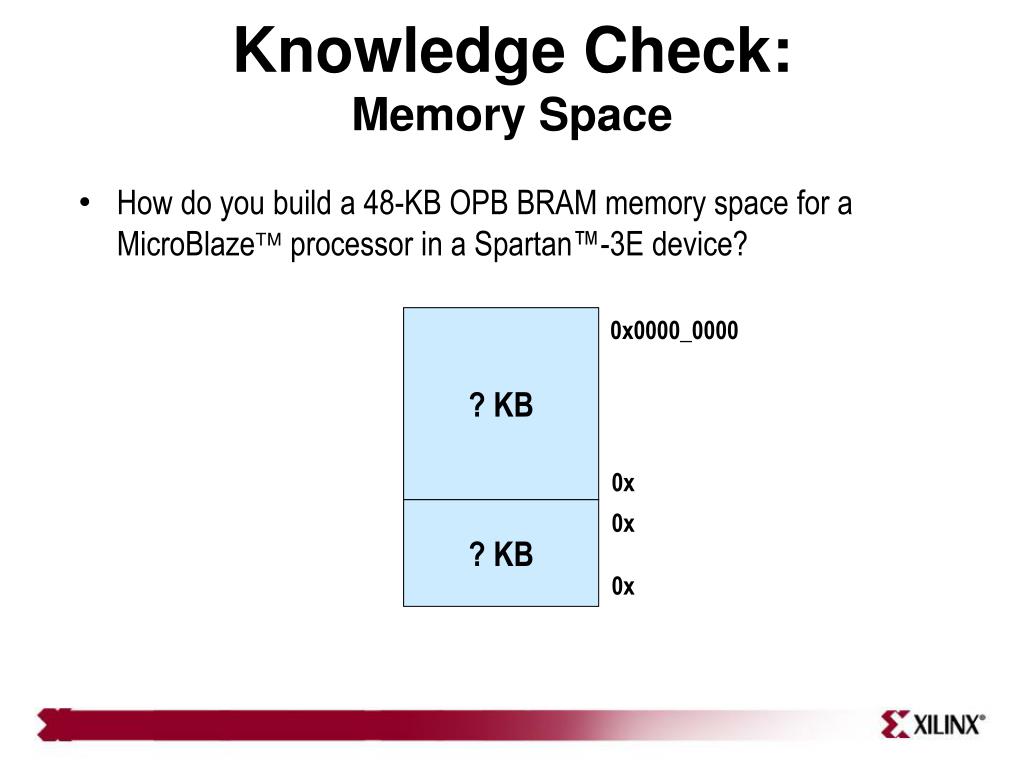 Knowledge Check:
Memory Space

• How do you build a 48-KB OPB BRAM memory space for a MicroBlaze™ processor in a Spartan™-3E device?

? KB

? KB

0x0000_0000

0x

0x

0x

XILINX®